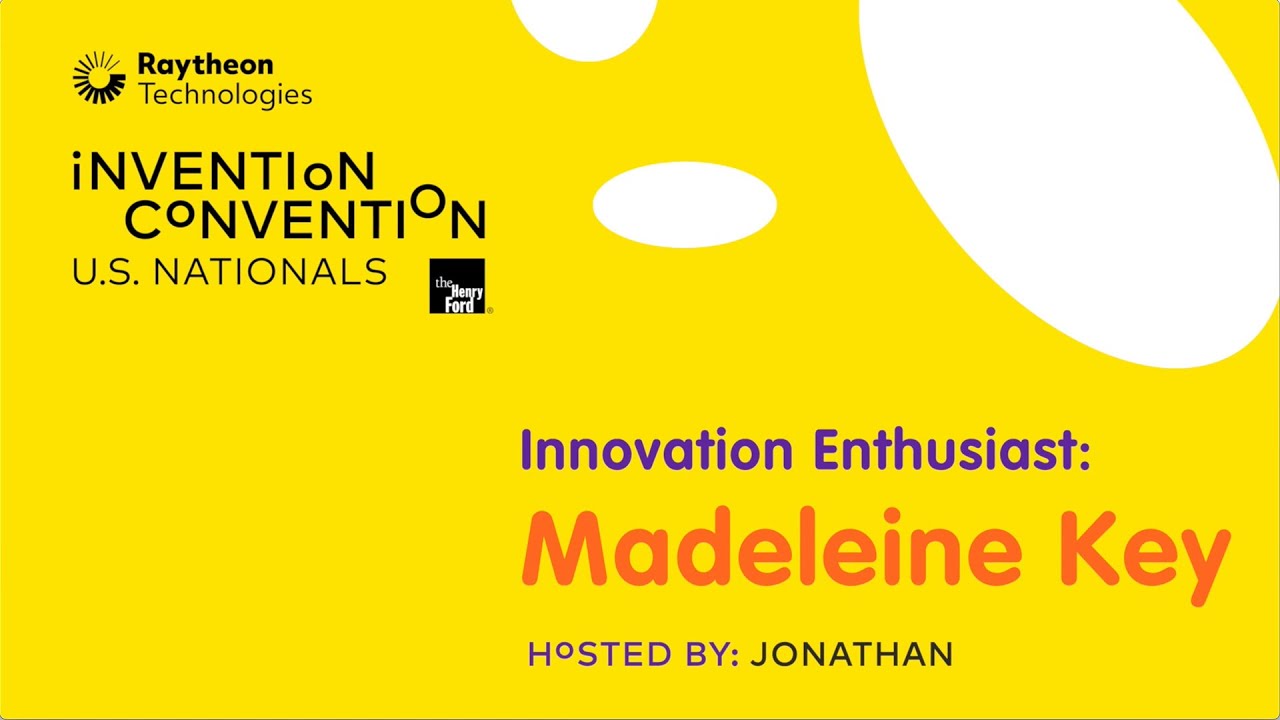 Raytheon Technologies

iNVENTIoN CoNVENTIoN
U.S. NATIONALS

the Henry Ford

Innovation Enthusiast:
Madeleine Key

HoSTED BY: JONATHAN